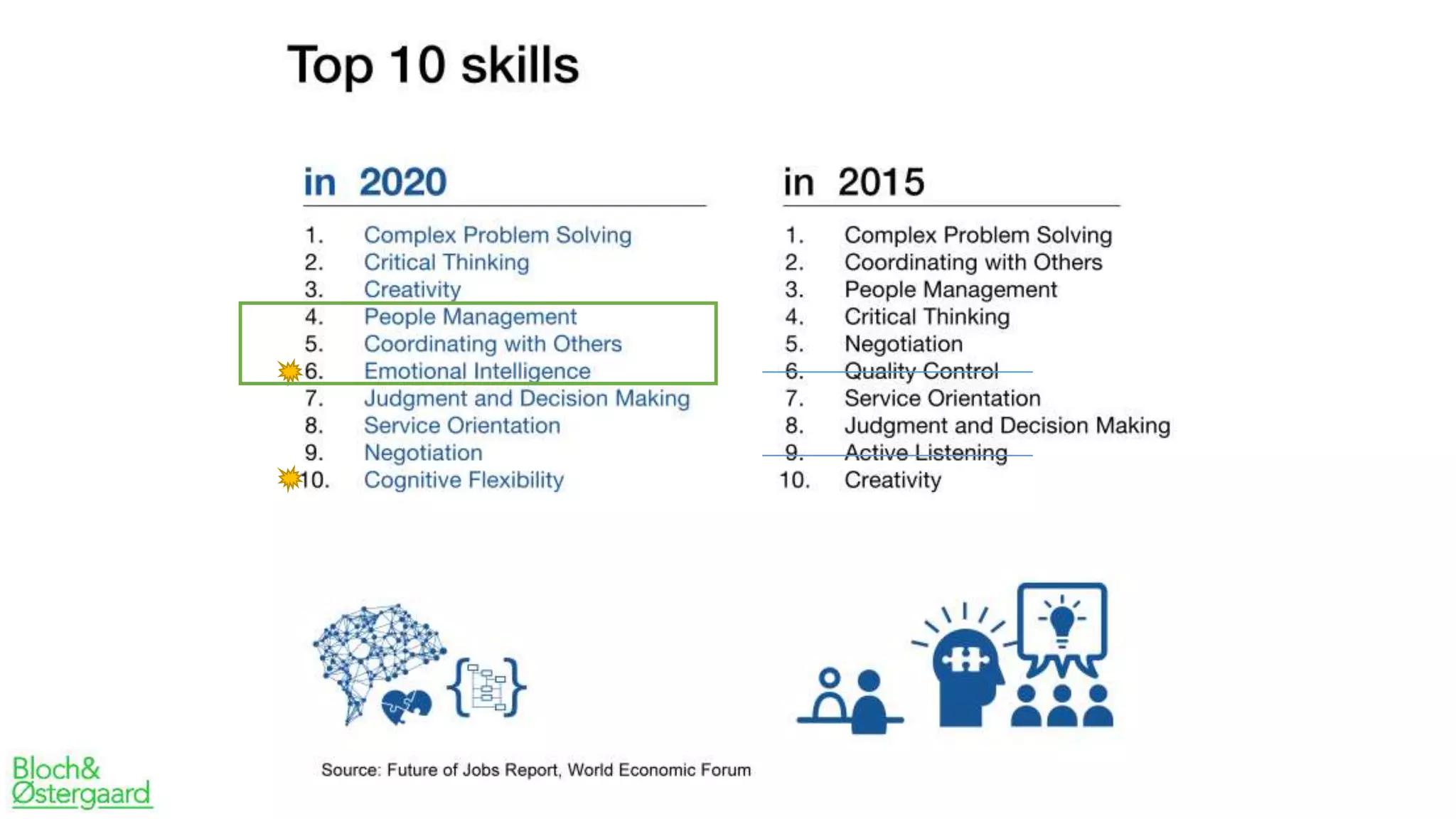 Top 10 skills

in 2020

1. Complex Problem Solving
2. Critical Thinking
3. Creativity
4. People Management
5. Coordinating with Others
6. Emotional Intelligence
7. Judgment and Decision Making
8. Service Orientation
9. Negotiation
10. Cognitive Flexibility

in 2015

1. Complex Problem Solving
2. Coordinating with Others
3. People Management
4. Critical Thinking
5. Negotiation
6. Quality Control
7. Service Orientation
8. Judgment and Decision Making
9. Active Listening
10. Creativity

Source: Future of Jobs Report, World Economic Forum

Bloch&
Østergaard